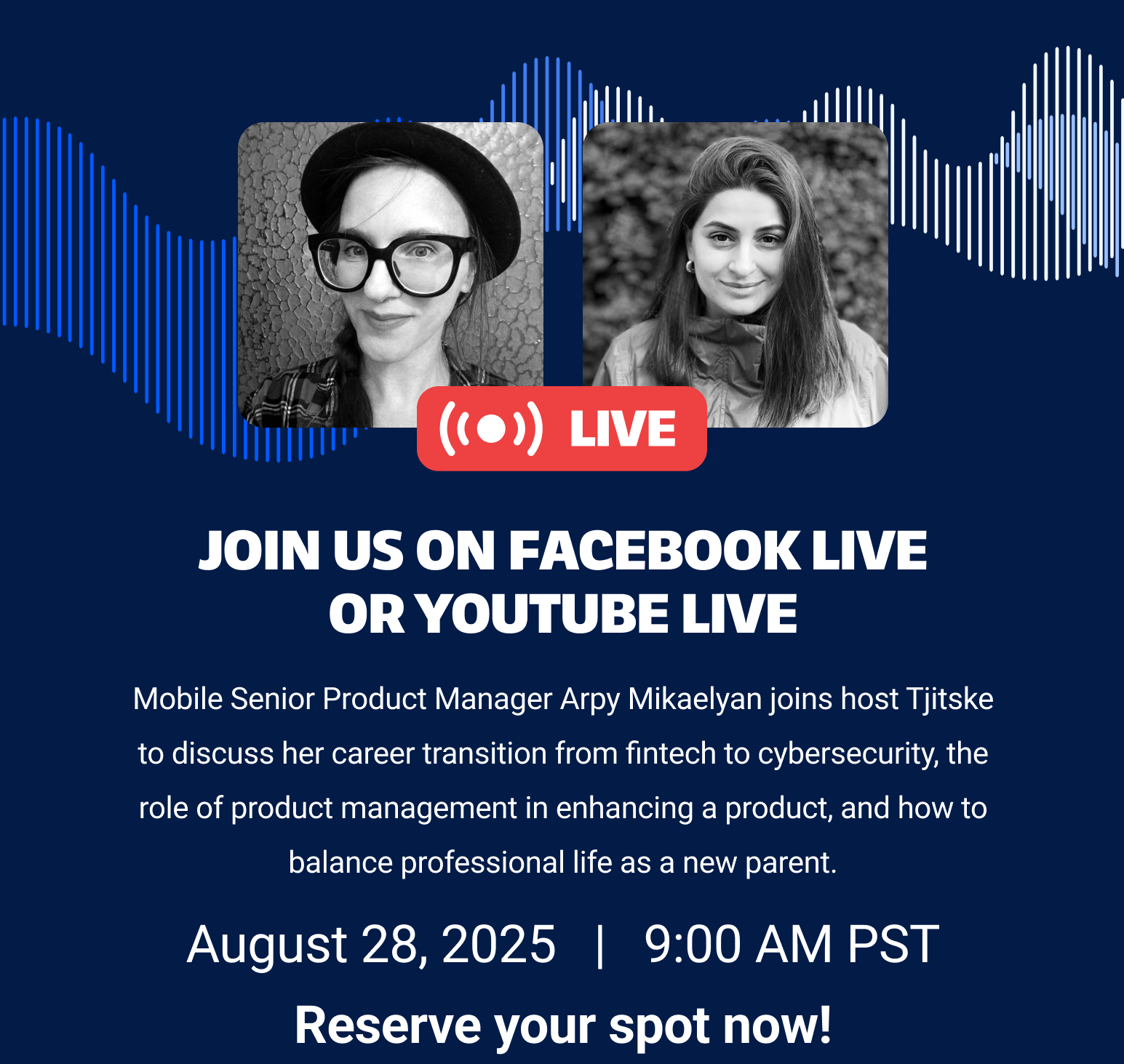 LIVE

JOIN US ON FACEBOOK LIVE OR YOUTUBE LIVE

Mobile Senior Product Manager Arpy Mikaelyan joins host Tjitske to discuss her career transition from fintech to cybersecurity, the role of product management in enhancing a product, and how to balance professional life as a new parent.

August 28, 2025 | 9:00 AM PST

Reserve your spot now!